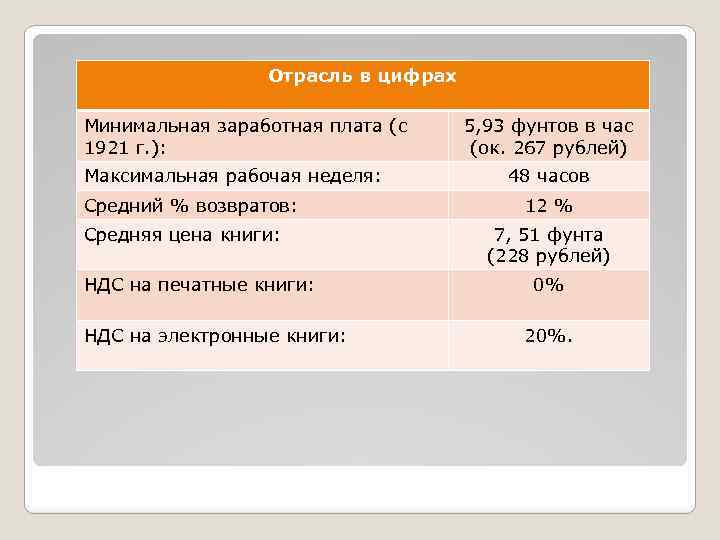 | Отрасль в цифрах | |
|---|---|
| Минимальная заработная плата (с 1921 г.): | 5,93 фунтов в час (ок. 267 рублей) |
| Максимальная рабочая неделя: | 48 часов |
| Средний % возвратов: | 12 % |
| Средняя цена книги: | 7, 51 фунта (228 рублей) |
| НДС на печатные книги: | 0% |
| НДС на электронные книги: | 20%. |